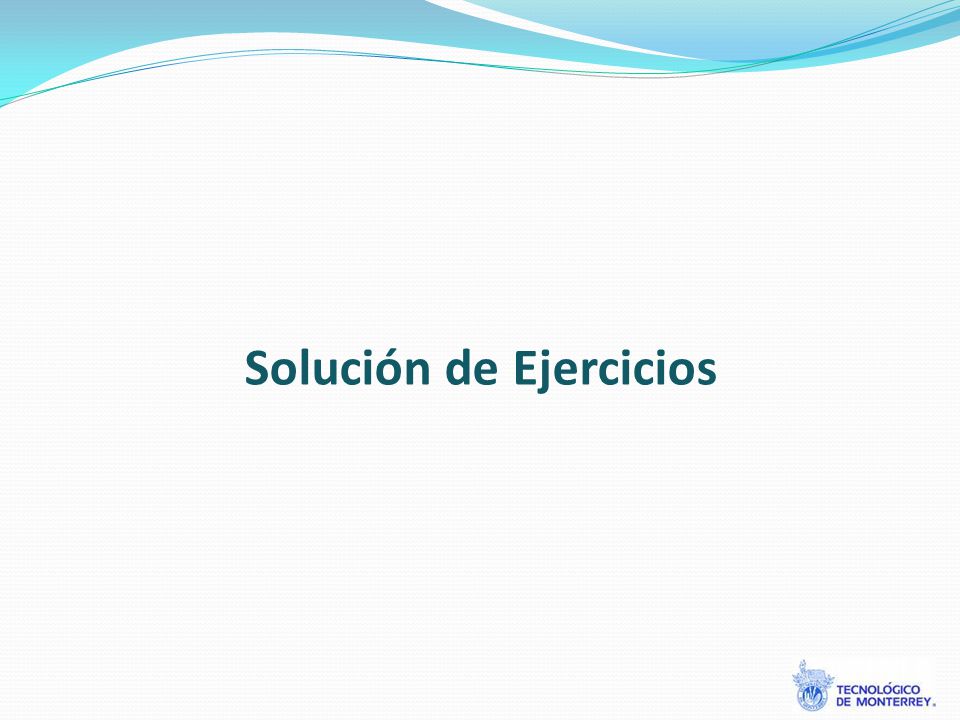 Solución de Ejercicios

TECNOLÓGICO
DE MONTERREY®